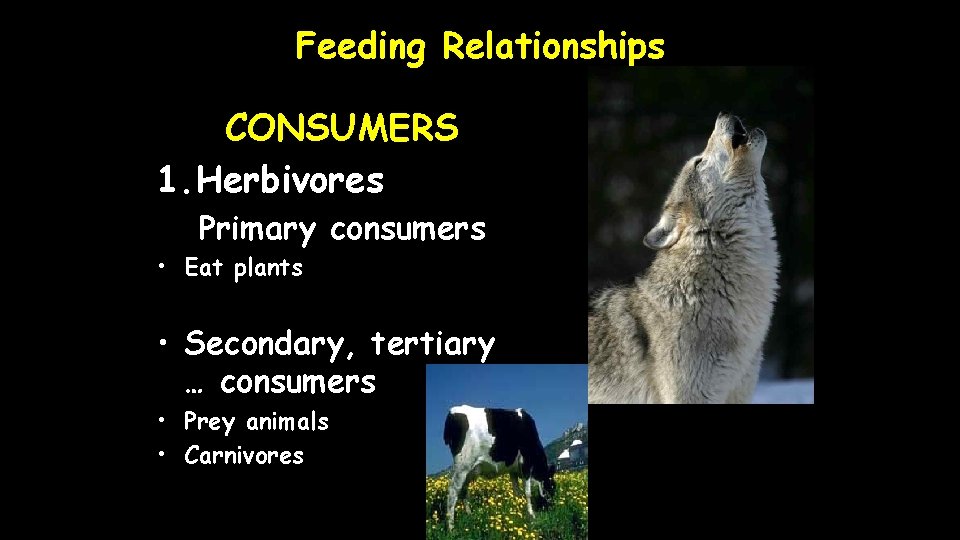 Feeding Relationships

CONSUMERS

1. Herbivores

Primary consumers

• Eat plants

• Secondary, tertiary … consumers

• Prey animals

• Carnivores